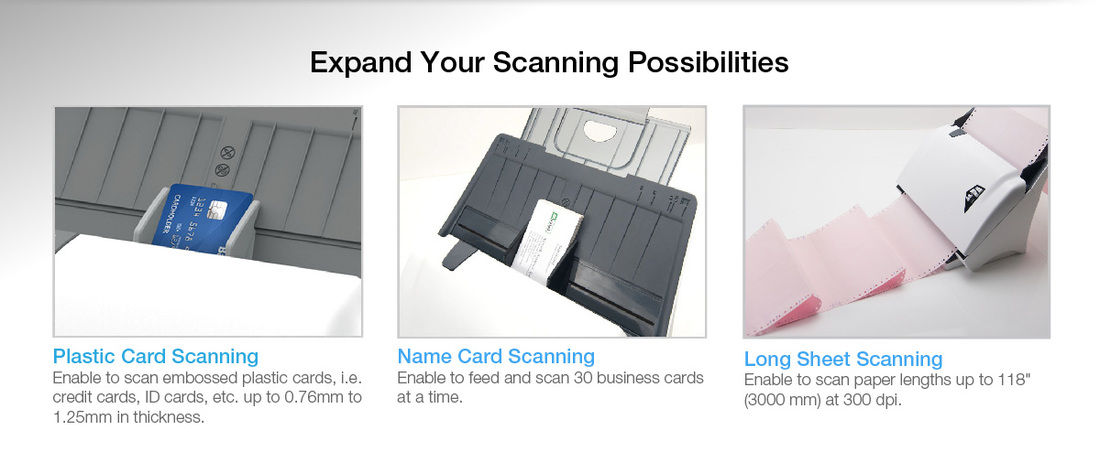 Expand Your Scanning Possibilities

Plastic Card Scanning
Enable to scan embossed plastic cards, i.e. credit cards, ID cards, etc. up to 0.76mm to 1.25mm in thickness.

Name Card Scanning
Enable to feed and scan 30 business cards at a time.

Long Sheet Scanning
Enable to scan paper lengths up to 118" (3000 mm) at 300 dpi.